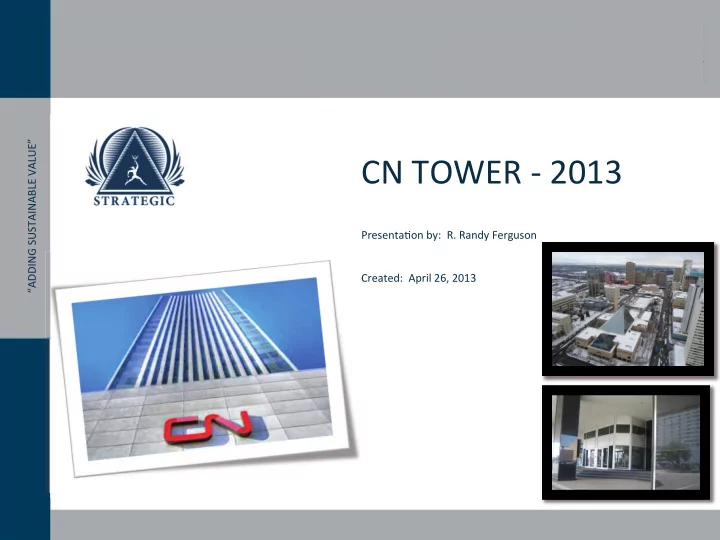 "ADDING SUSTAINABLE VALUE"

STRATEGIC

CN TOWER - 2013

Presentation by: R. Randy Ferguson

Created: April 26, 2013

CN